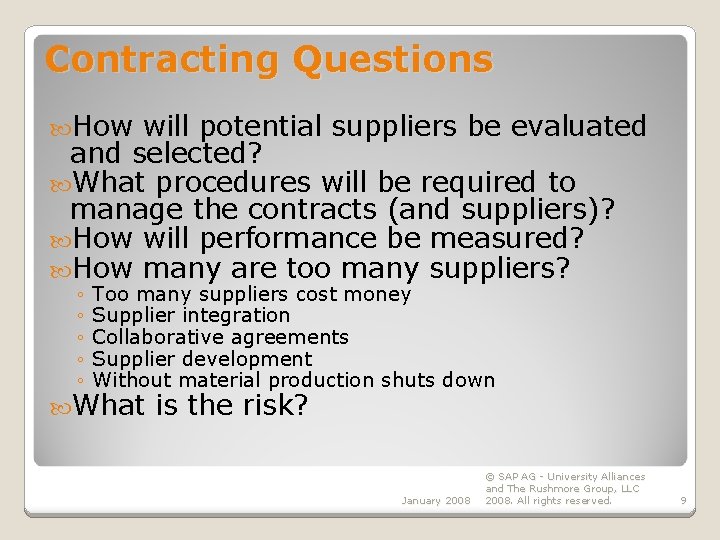 Contracting Questions

How will potential suppliers be evaluated and selected?
What procedures will be required to manage the contracts (and suppliers)?
How will performance be measured?
How many are too many suppliers?
◦ Too many suppliers cost money
◦ Supplier integration
◦ Collaborative agreements
◦ Supplier development
◦ Without material production shuts down
What is the risk?

January 2008

© SAP AG - University Alliances and The Rushmore Group, LLC 2008. All rights reserved.

9